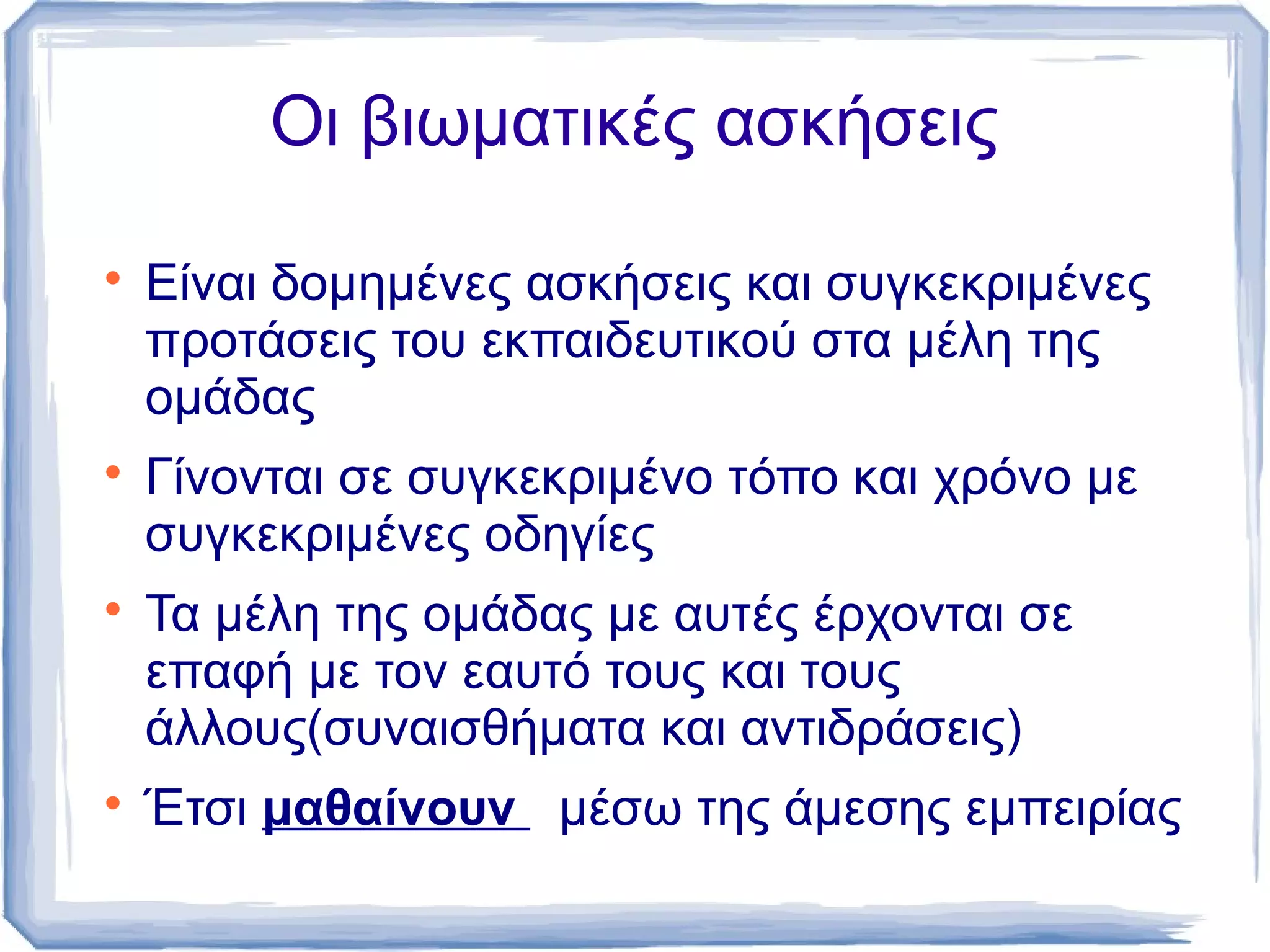 Οι βιωματικές ασκήσεις

• Είναι δομημένες ασκήσεις και συγκεκριμένες προτάσεις του εκπαιδευτικού στα μέλη της ομάδας

• Γίνονται σε συγκεκριμένο τόπο και χρόνο με συγκεκριμένες οδηγίες

• Τα μέλη της ομάδας με αυτές έρχονται σε επαφή με τον εαυτό τους και τους άλλους(συναισθήματα και αντιδράσεις)

• Έτσι μαθαίνουν μέσω της άμεσης εμπειρίας